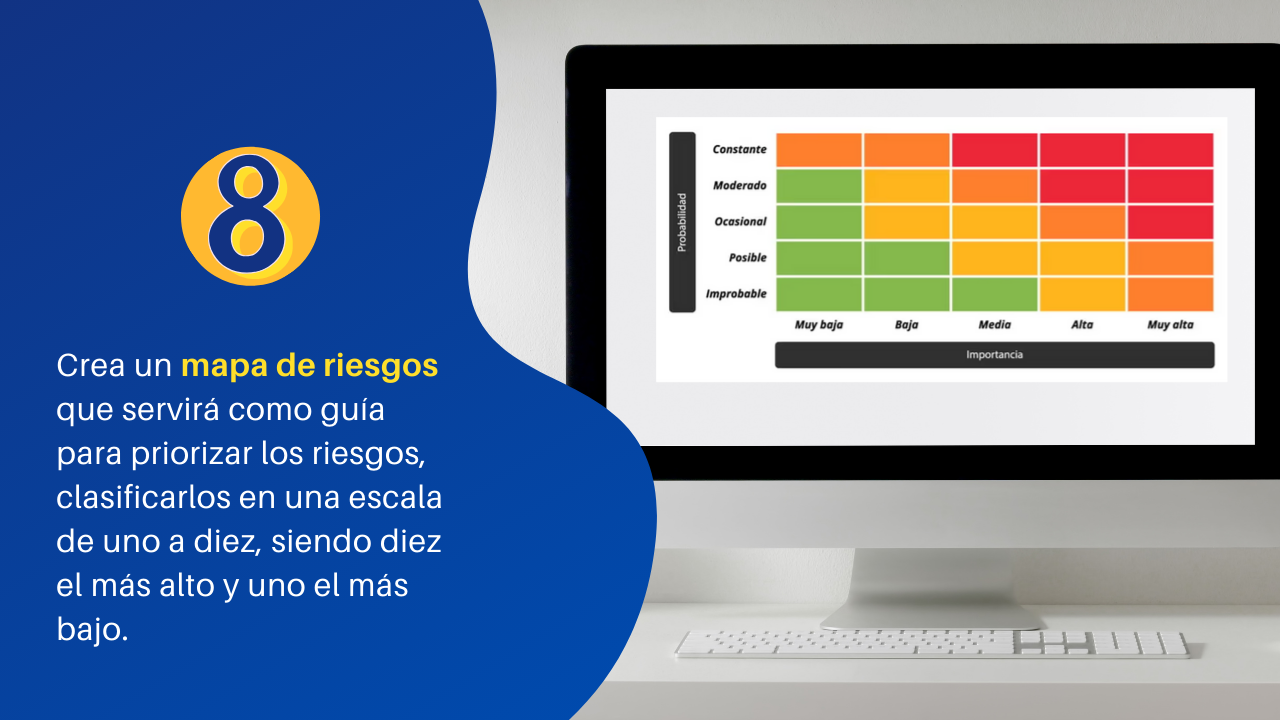 8

Crea un mapa de riesgos que servirá como guía para priorizar los riesgos, clasificarlos en una escala de uno a diez, siendo diez el más alto y uno el más bajo.

Probabilidad

Constante
Moderado
Ocasional
Posible
Improbable

Muy baja
Baja
Media
Alta
Muy alta

Importancia